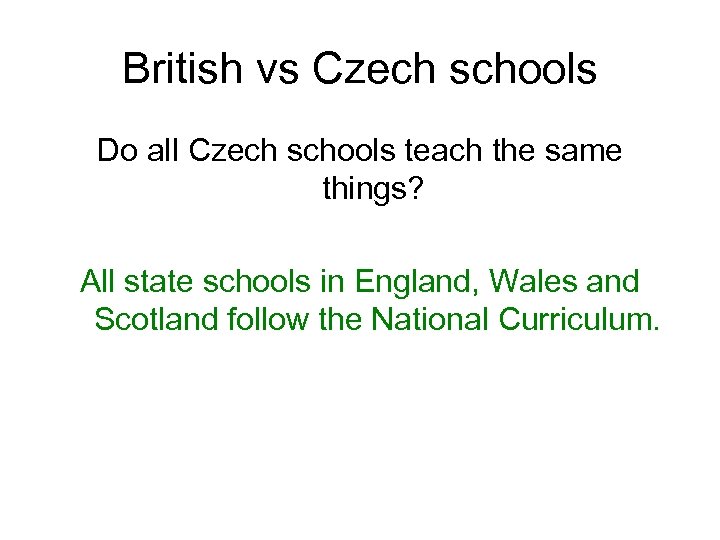 British vs Czech schools

Do all Czech schools teach the same things?

All state schools in England, Wales and Scotland follow the National Curriculum.